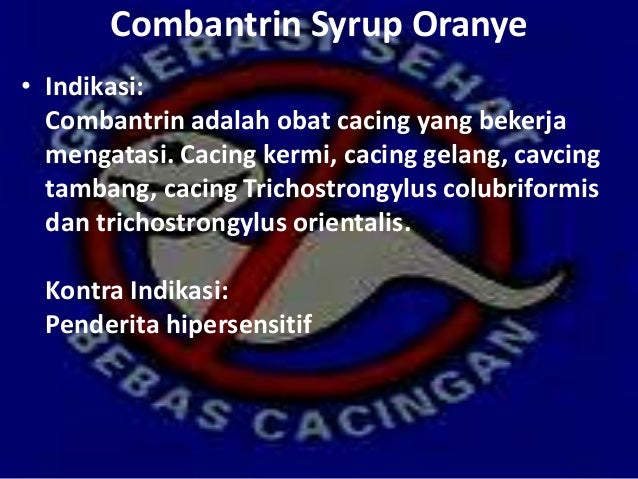 Combantrin Syrup Oranye

• Indikasi:
Combantrin adalah obat cacing yang bekerja mengatasi. Cacing kermi, cacing gelang, cavcing tambang, cacing Trichostrongylus colubriformis dan trichostrongylus orientalis.

Kontra Indikasi:
Penderita hipersensitif

GENERASI SEHAT
BEBAS CACINGAN